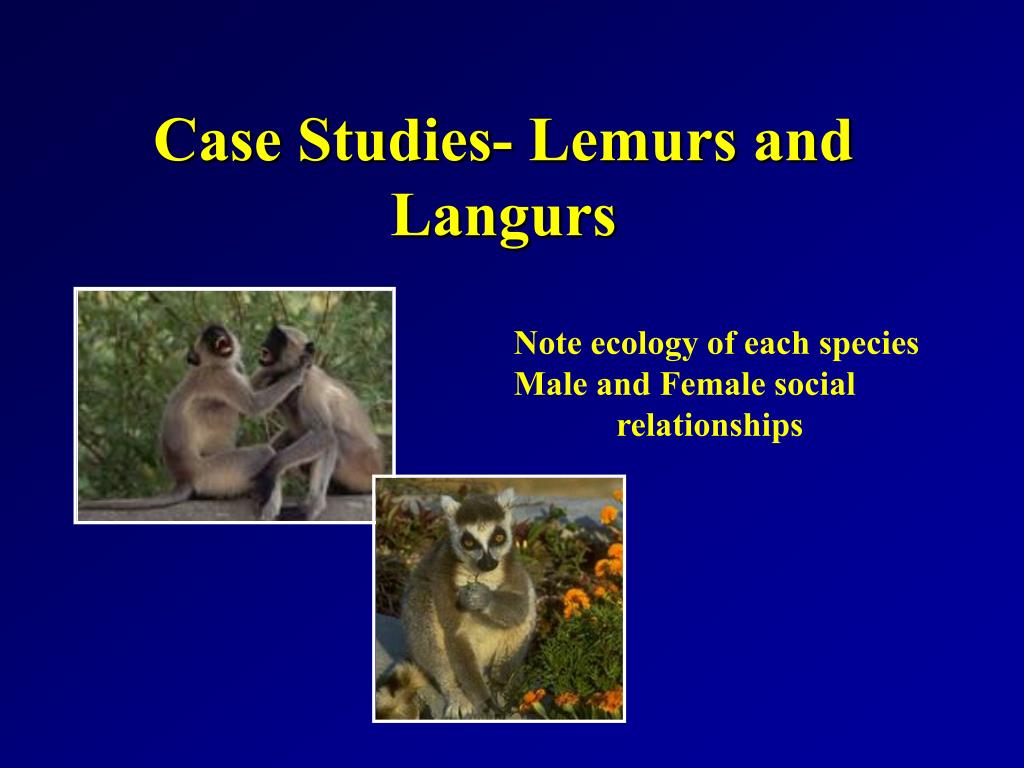 Case Studies- Lemurs and Langurs

Note ecology of each species
Male and Female social relationships